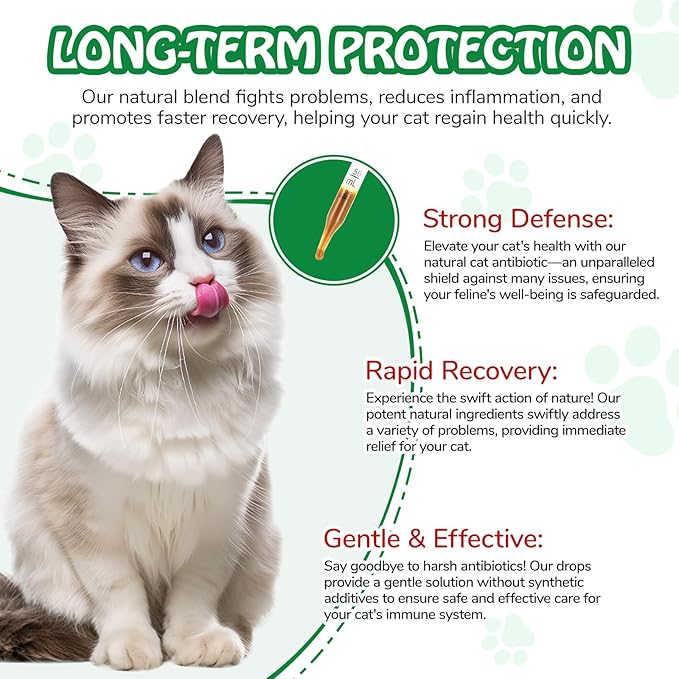 LONG-TERM PROTECTION

Our natural blend fights problems, reduces inflammation, and promotes faster recovery, helping your cat regain health quickly.

.50 mL

Strong Defense:

Elevate your cat's health with our natural cat antibiotic—an unparalleled shield against many issues, ensuring your feline's well-being is safeguarded.

Rapid Recovery:

Experience the swift action of nature! Our potent natural ingredients swiftly address a variety of problems, providing immediate relief for your cat.

Gentle & Effective:

Say goodbye to harsh antibiotics! Our drops provide a gentle solution without synthetic additives to ensure safe and effective care for your cat's immune system.